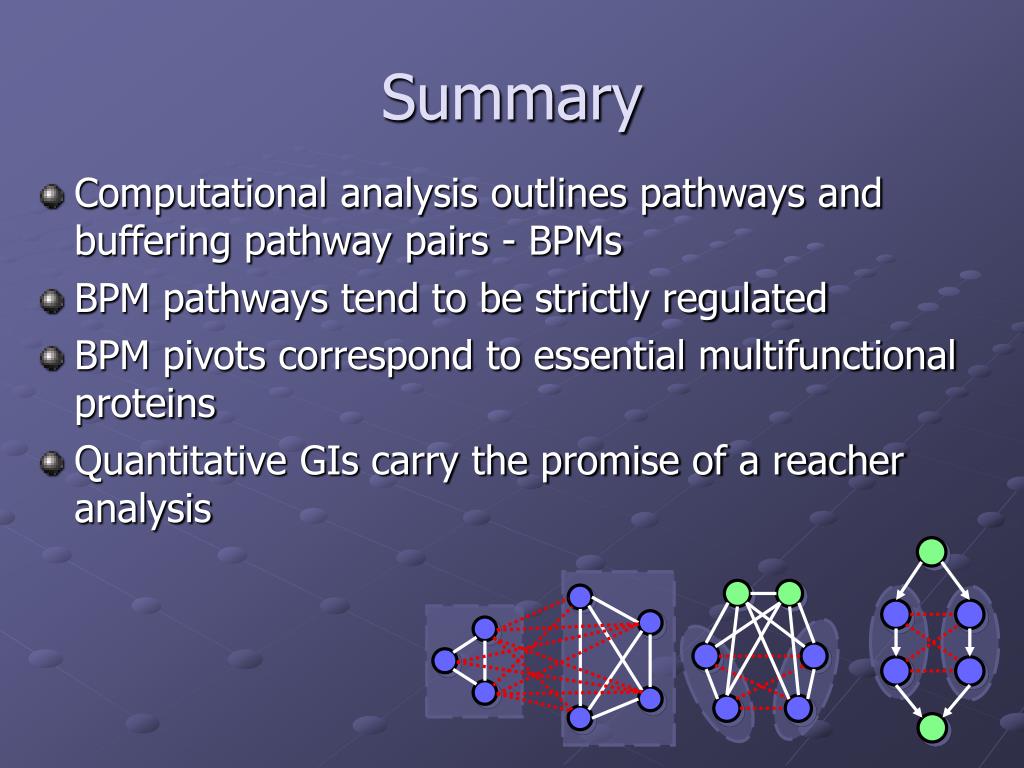 Summary

Computational analysis outlines pathways and buffering pathway pairs - BPMs

BPM pathways tend to be strictly regulated

BPM pivots correspond to essential multifunctional proteins

Quantitative GIs carry the promise of a reacher analysis